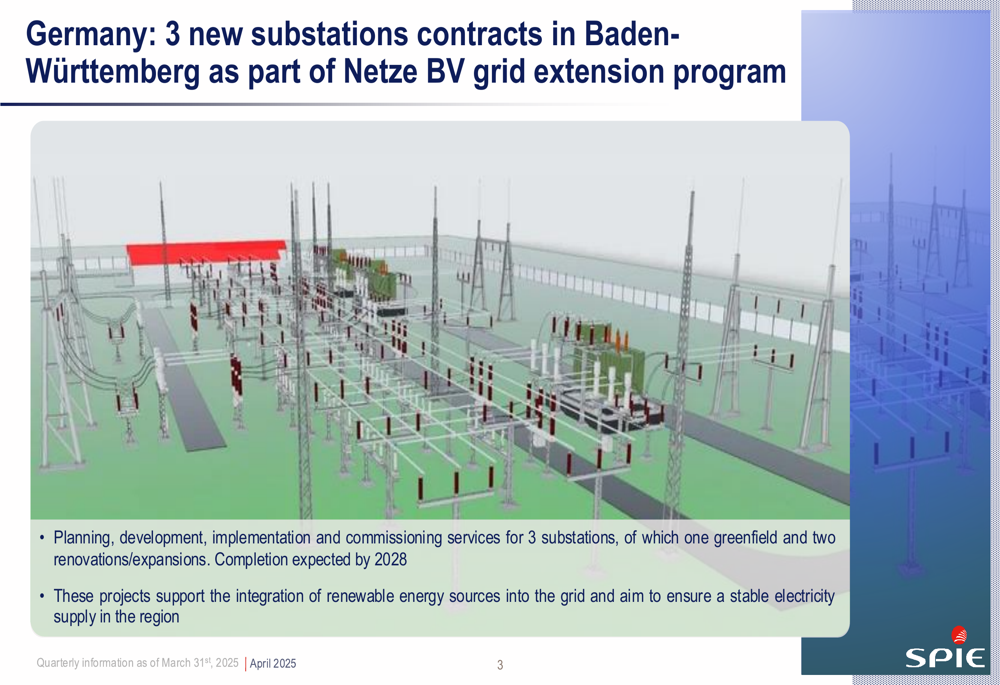 Germany: 3 new substations contracts in Baden-Württemberg as part of Netze BV grid extension program

• Planning, development, implementation and commissioning services for 3 substations, of which one greenfield and two renovations/expansions. Completion expected by 2028

• These projects support the integration of renewable energy sources into the grid and aim to ensure a stable electricity supply in the region

Quarterly information as of March 31$^{st}$, 2025 | April 2025

3

SPIE